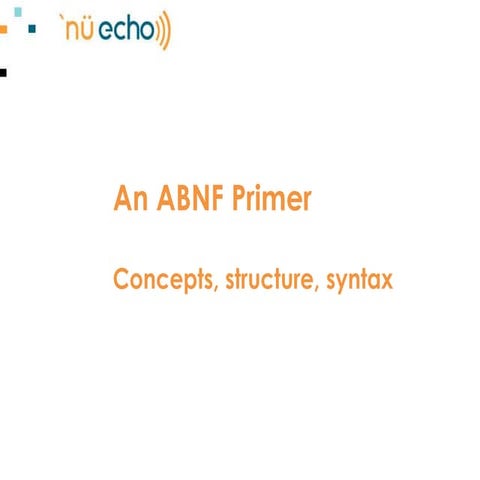 `nü echo

An ABNF Primer

Concepts, structure, syntax